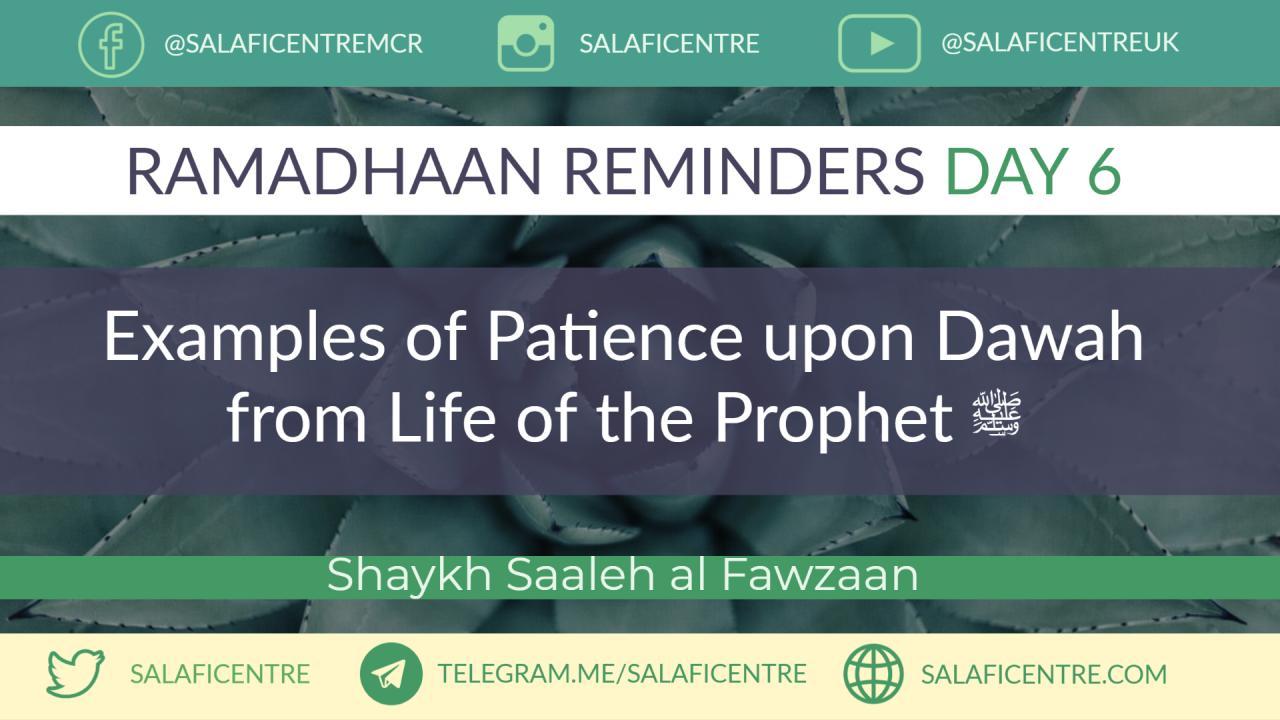 @SALAFICENTREMCR SALAFICENTRE @SALAFICENTREUK

RAMADHAAN REMINDERS DAY 6

Examples of Patience upon Dawah from Life of the Prophet ﷺ

Shaykh Saaleh al Fawzaan

SALAFICENTRE TELEGRAM.ME/SALAFICENTRE SALAFICENTRE.COM